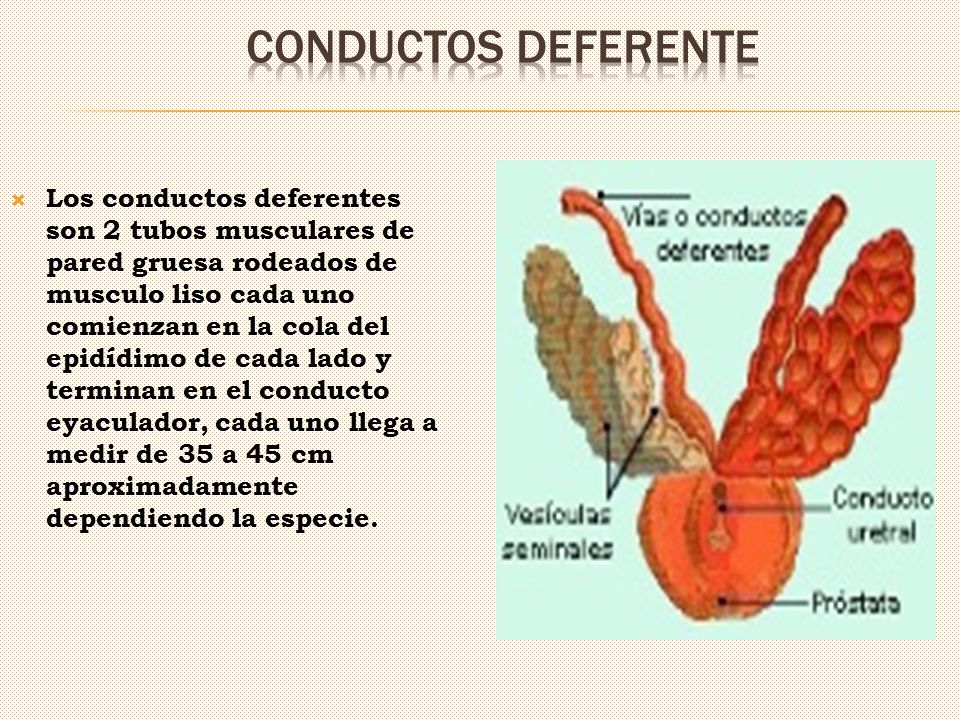 CONDUCTOS DEFERENTE

Los conductos deferentes son 2 tubos musculares de pared gruesa rodeados de musculo liso cada uno comienzan en la cola del epidídimo de cada lado y terminan en el conducto eyaculador, cada uno llega a medir de 35 a 45 cm aproximadamente dependiendo la especie.

Vías o conductos deferentes

Vesículas seminales

Conducto uretral

Próstata